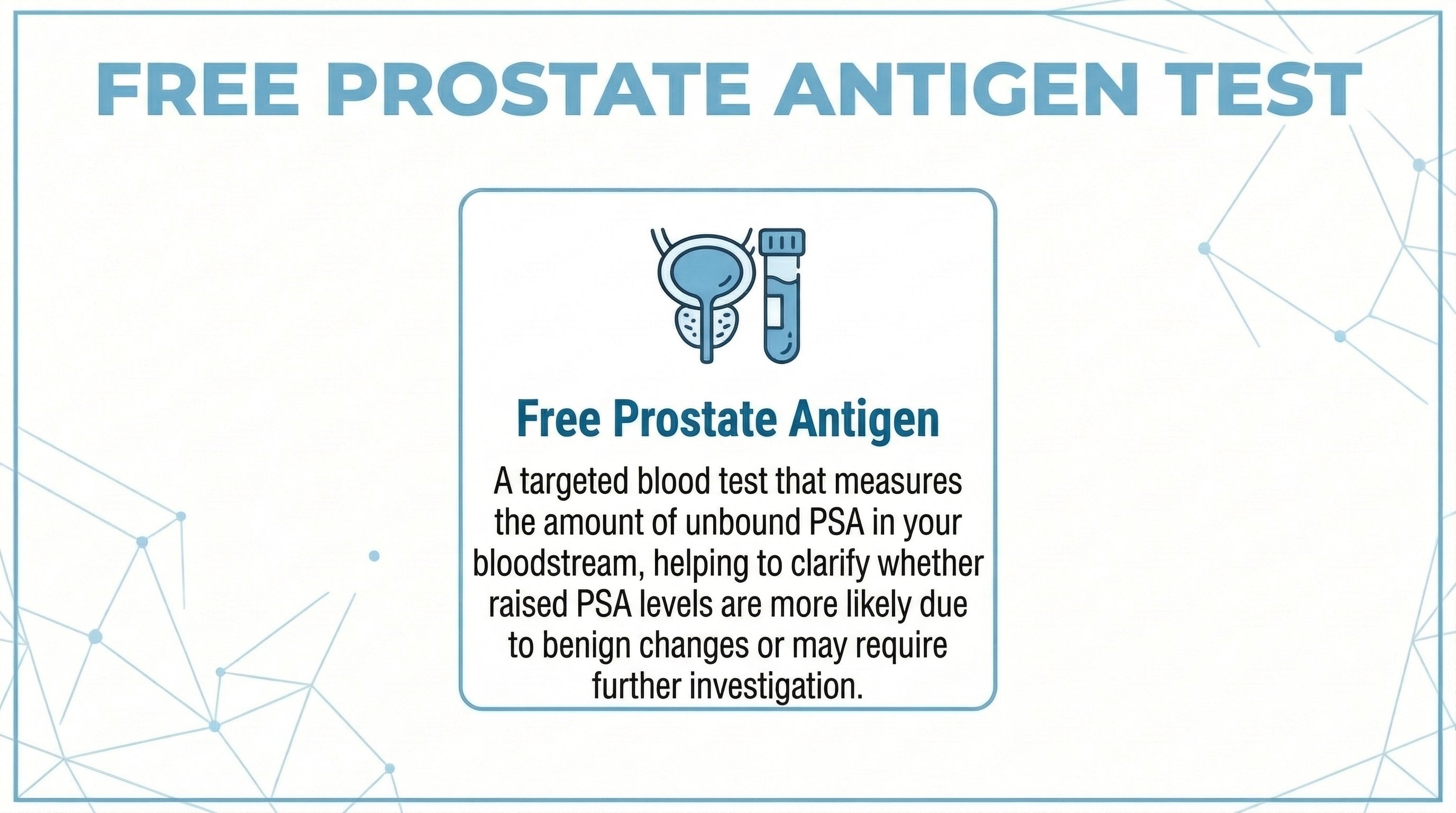 FREE PROSTATE ANTIGEN TEST

Free Prostate Antigen

A targeted blood test that measures the amount of unbound PSA in your bloodstream, helping to clarify whether raised PSA levels are more likely due to benign changes or may require further investigation.